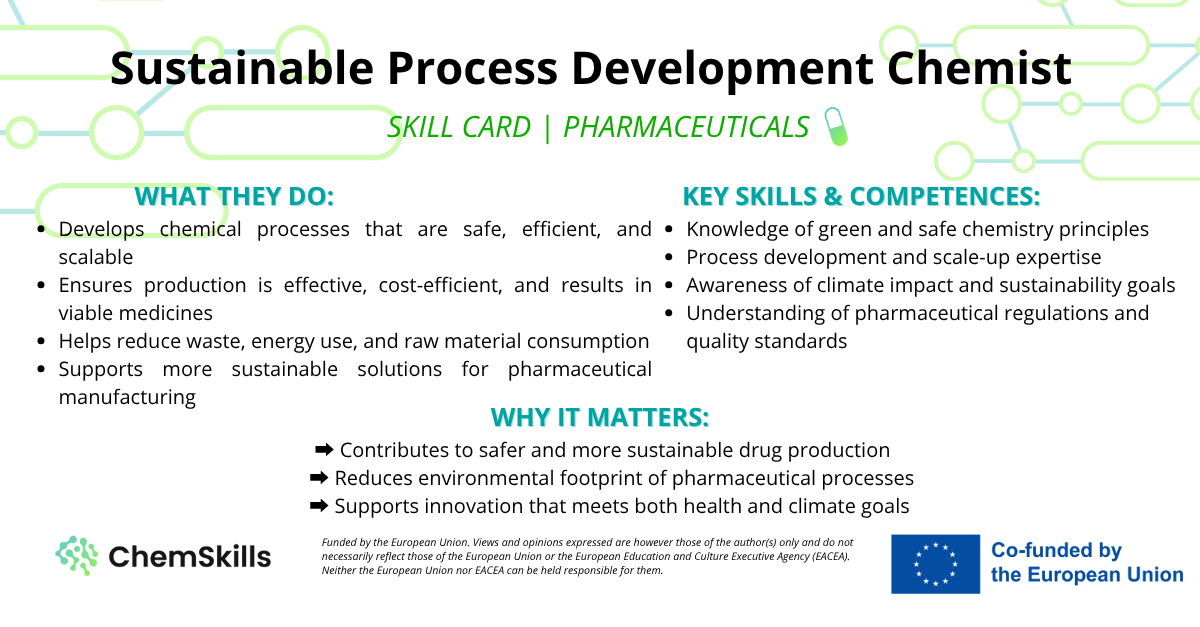 Sustainable Process Development Chemist

SKILL CARD | PHARMACEUTICALS

WHAT THEY DO:

- Develops chemical processes that are safe, efficient, and scalable
- Ensures production is effective, cost-efficient, and results in viable medicines
- Helps reduce waste, energy use, and raw material consumption
- Supports more sustainable solutions for pharmaceutical manufacturing

KEY SKILLS & COMPETENCES:

- Knowledge of green and safe chemistry principles
- Process development and scale-up expertise
- Awareness of climate impact and sustainability goals
- Understanding of pharmaceutical regulations and quality standards

WHY IT MATTERS:

➡ Contributes to safer and more sustainable drug production
➡ Reduces environmental footprint of pharmaceutical processes
➡ Supports innovation that meets both health and climate goals

ChemSkills

Funded by the European Union. Views and opinions expressed are however those of the author(s) only and do not necessarily reflect those of the European Union or the European Education and Culture Executive Agency (EACEA). Neither the European Union nor EACEA can be held responsible for them.

Co-funded by the European Union